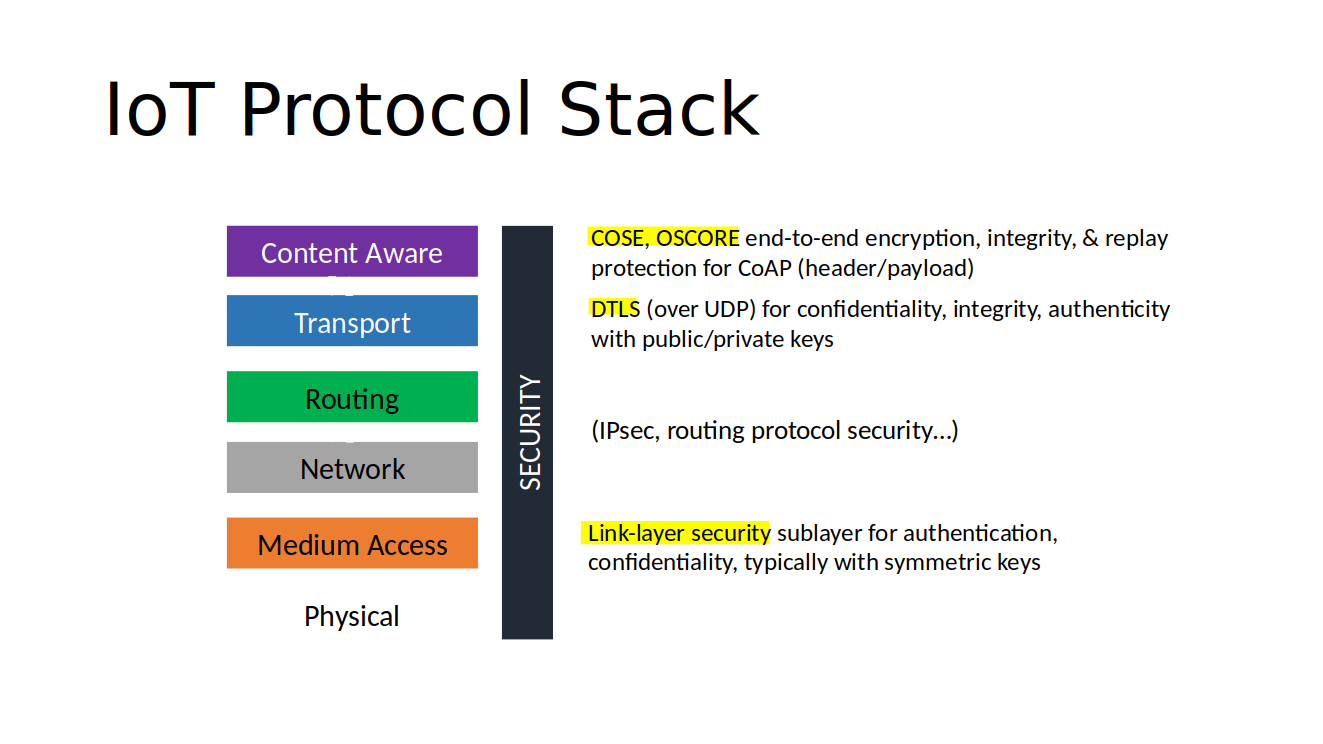 IoT Protocol Stack

Content Aware

Transport

Routing

Network

Medium Access

Physical

SECURITY

COSE, OSCORE end-to-end encryption, integrity, & replay protection for CoAP (header/payload)

DTLS (over UDP) for confidentiality, integrity, authenticity with public/private keys

(IPsec, routing protocol security…)

Link-layer security sublayer for authentication, confidentiality, typically with symmetric keys